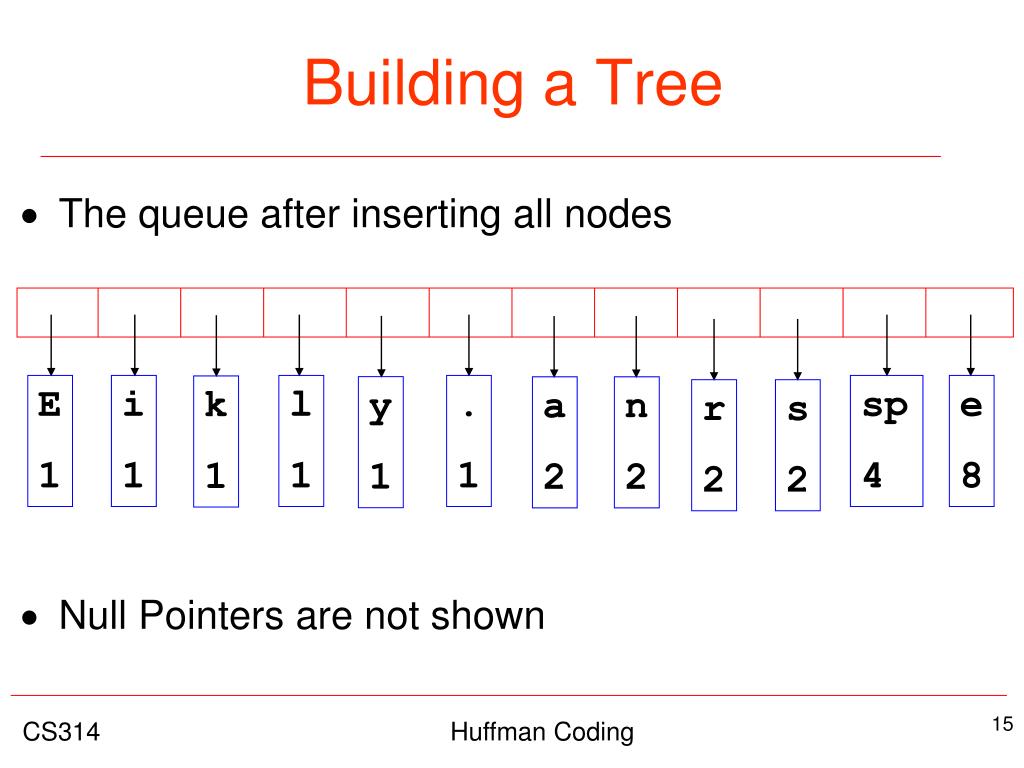 Building a Tree

• The queue after inserting all nodes

E 1
i 1
k 1
l 1
y 1
. 1
a 2
n 2
r 2
s 2
sp 4
e 8

• Null Pointers are not shown

CS314

Huffman Coding

15